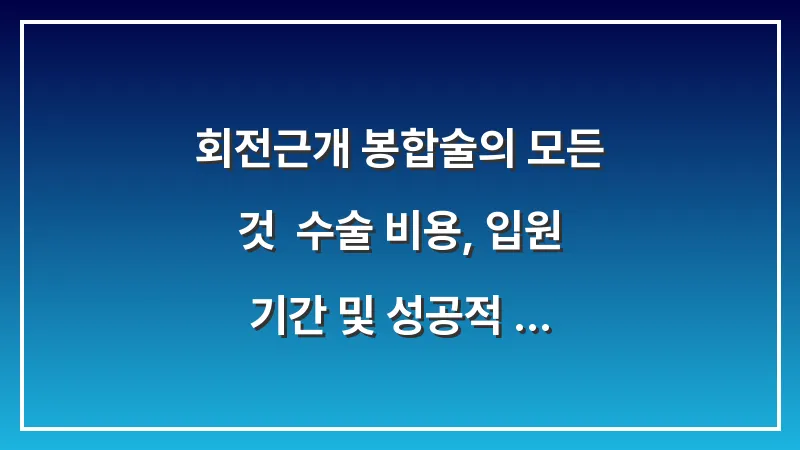 회전근개 봉합술의 모든 것 수술 비용, 입원 기간 및 성공적 ...